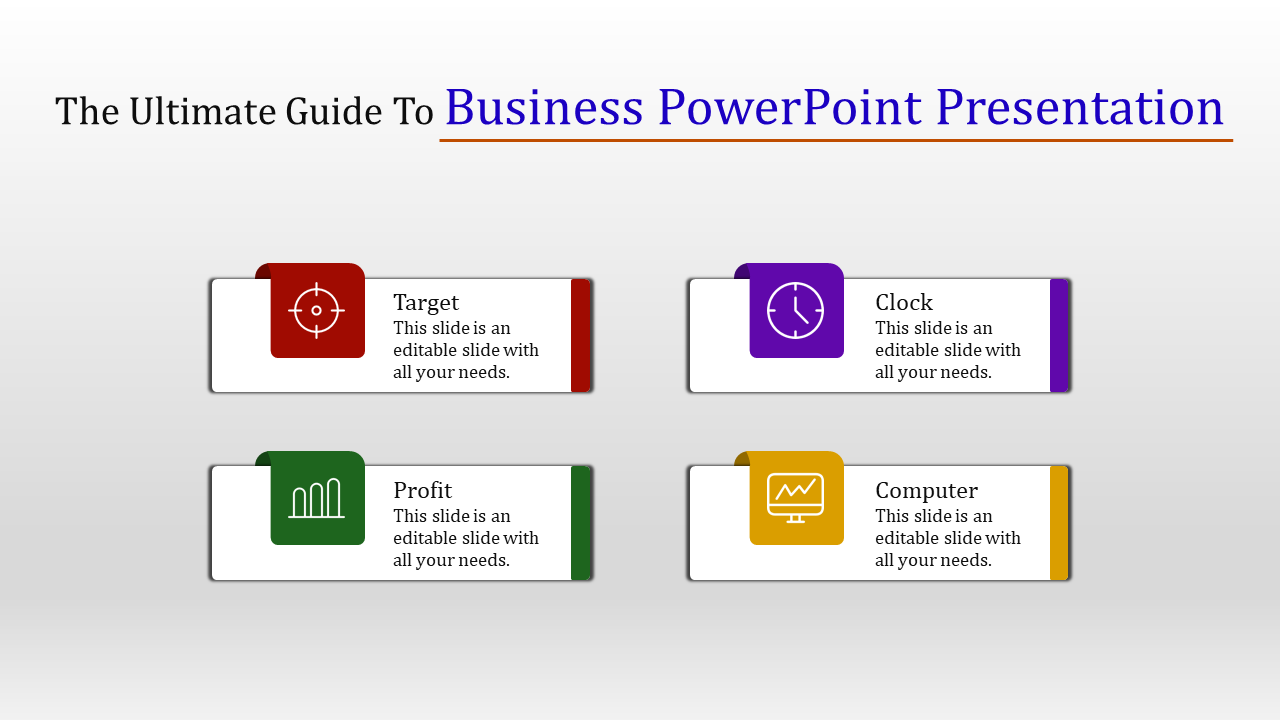 The Ultimate Guide To Business PowerPoint Presentation

Target
This slide is an editable slide with all your needs.

Clock
This slide is an editable slide with all your needs.

Profit
This slide is an editable slide with all your needs.

Computer
This slide is an editable slide with all your needs.